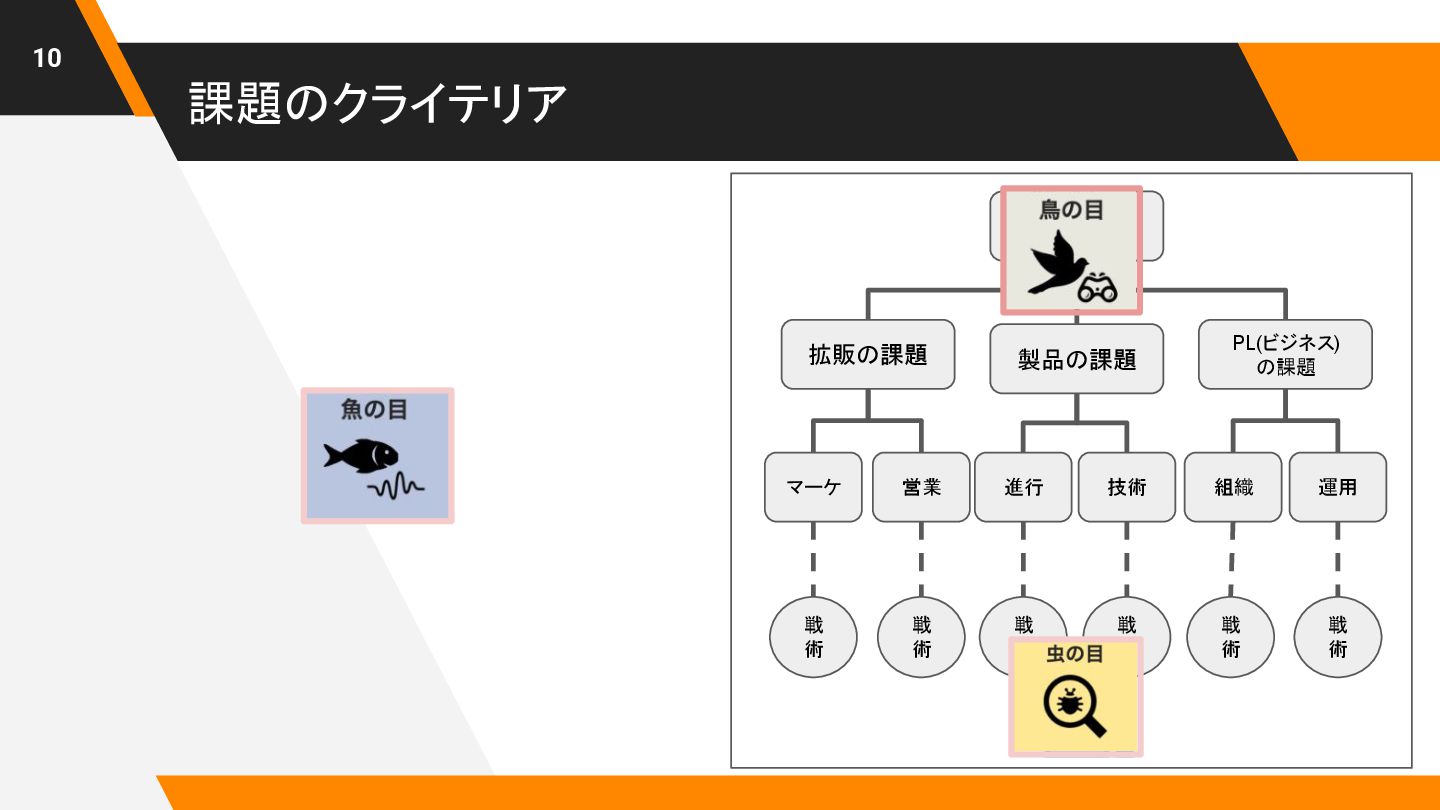 10

課題のクライテリア

魚の目

鳥の目

拡販の課題

製品の課題

PL(ビジネス)の課題

マーケ

営業

進行

技術

組織

運用

戦術

戦術

戦

戦

戦術

戦術

虫の目